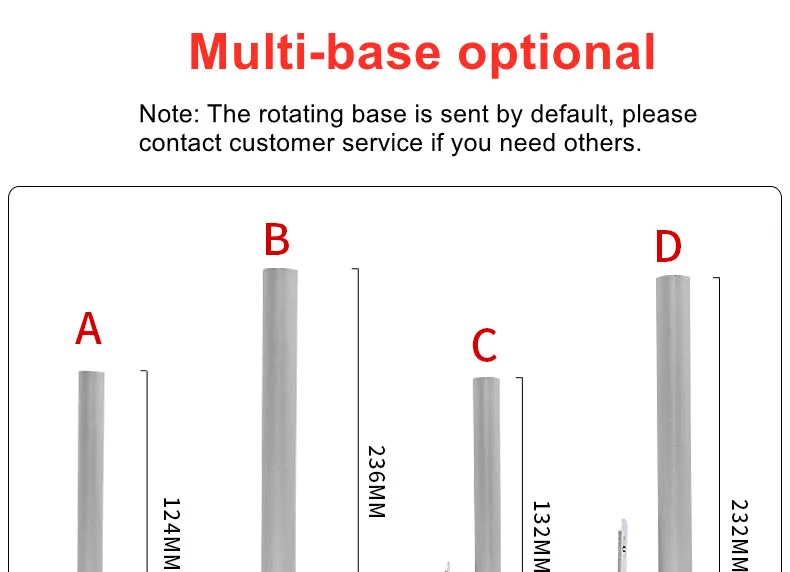 Multi-base optional

Note: The rotating base is sent by default, please contact customer service if you need others.

A

124MM

B

236MM

C

132MM

D

232MM